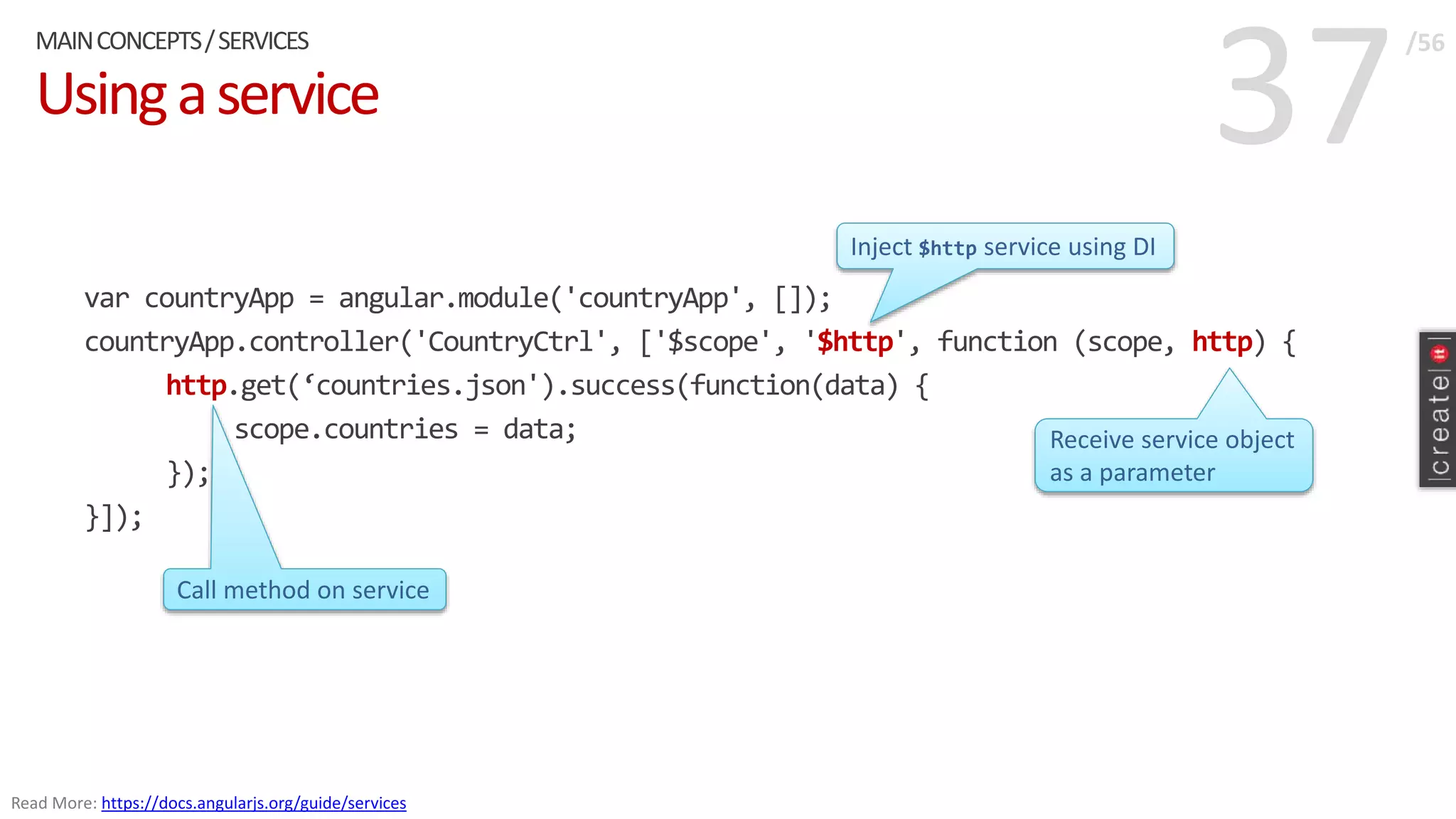 MAIN CONCEPTS / SERVICES

Using a service

37 /56

Inject $http service using DI

var countryApp = angular.module('countryApp', []);
countryApp.controller('CountryCtrl', ['$scope', '$http', function (scope, http) {
http.get(‘countries.json').success(function(data) {
scope.countries = data;
});
}]);

Receive service object as a parameter

Call method on service

|create|

Read More: https://docs.angularjs.org/guide/services